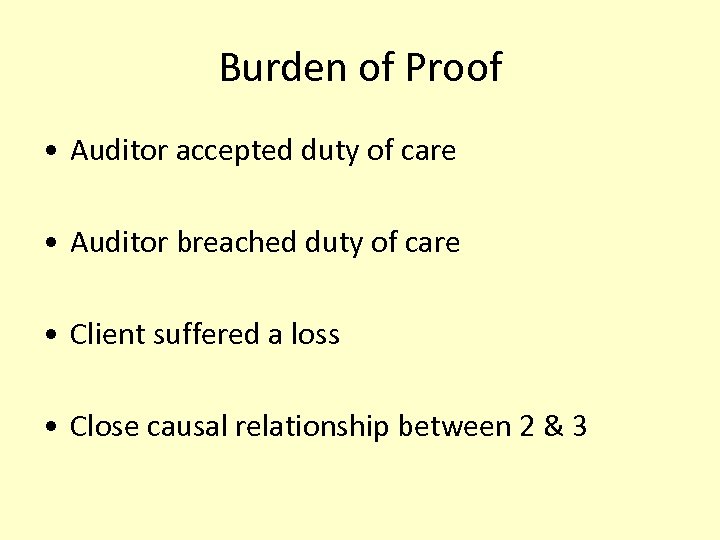 Burden of Proof

• Auditor accepted duty of care

• Auditor breached duty of care

• Client suffered a loss

• Close causal relationship between 2 & 3